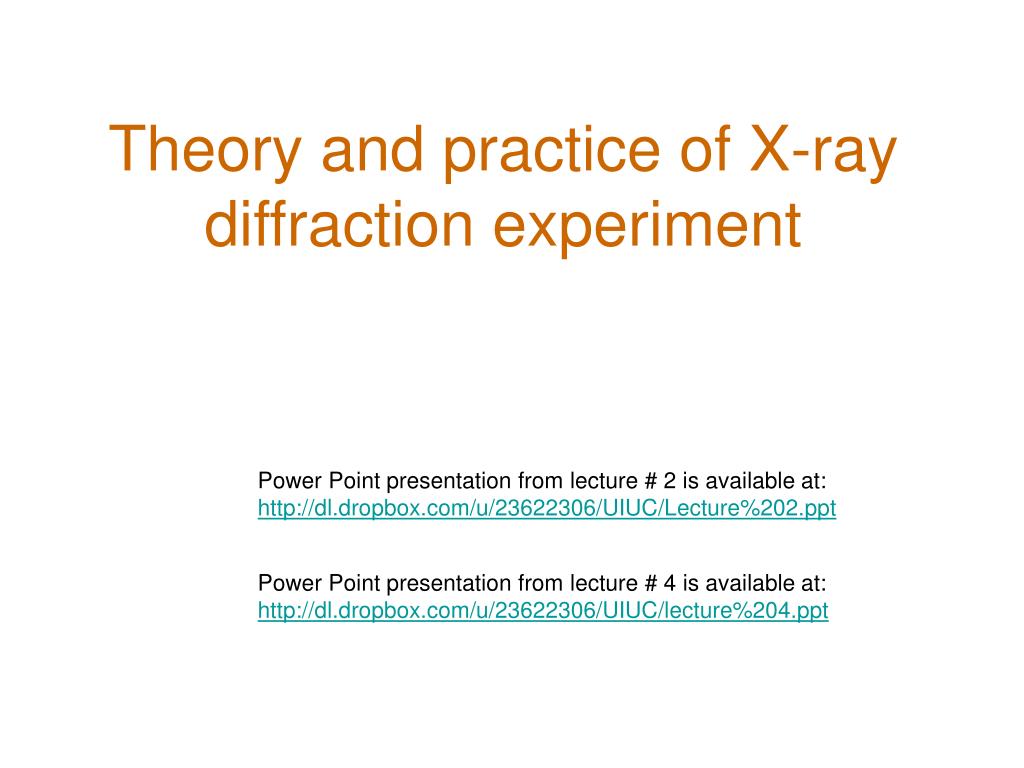 Theory and practice of X-ray diffraction experiment

Power Point presentation from lecture # 2 is available at:
http://dl.dropbox.com/u/23622306/UIUC/Lecture%202.ppt

Power Point presentation from lecture # 4 is available at:
http://dl.dropbox.com/u/23622306/UIUC/lecture%204.ppt